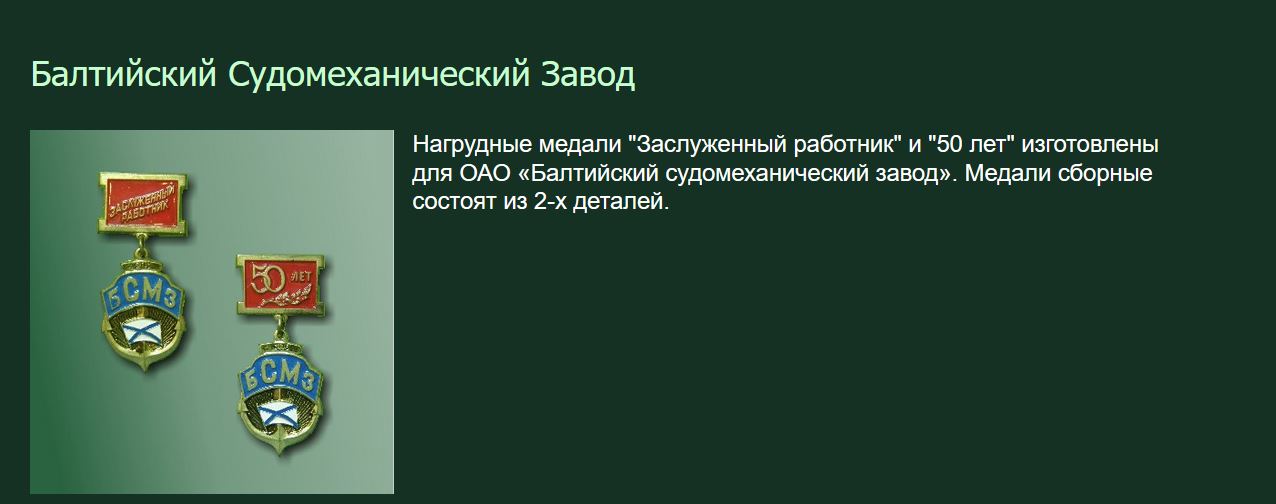 Балтийский Судомеханический Завод

ЗАСЛУЖЕННЫЙ РАБОТНИК

БСМЗ

50 ЛЕТ

БСМЗ

Нагрудные медали "Заслуженный работник" и "50 лет" изготовлены для ОАО «Балтийский судомеханический завод». Медали сборные состоят из 2-х деталей.